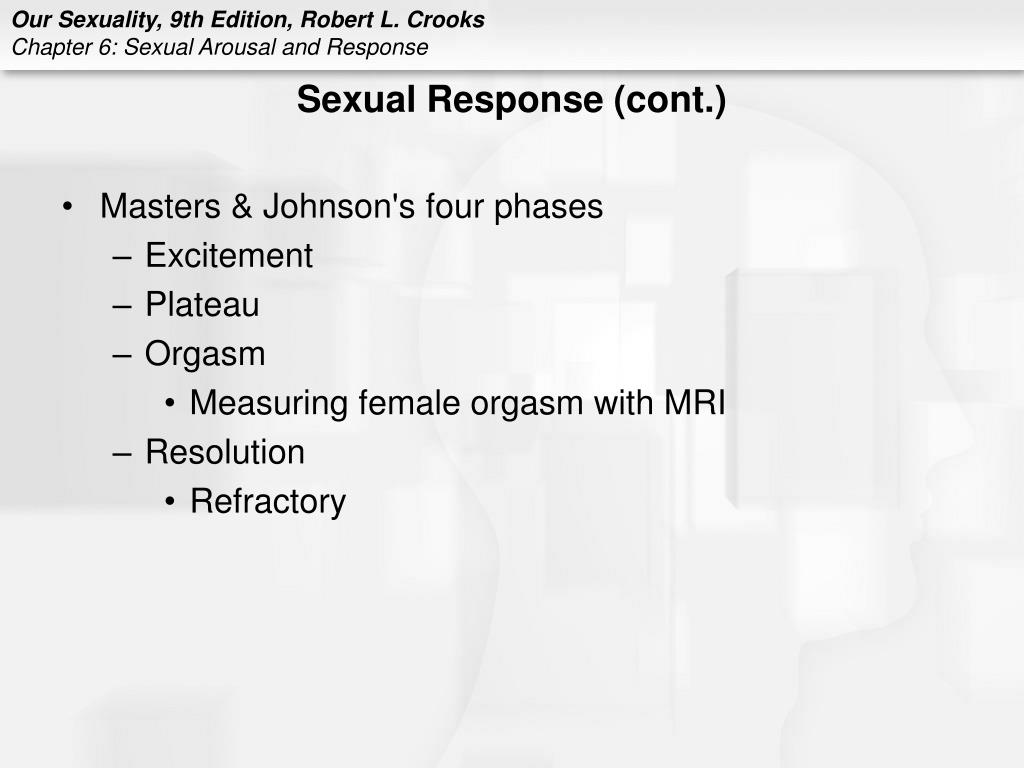 Our Sexuality, 9th Edition, Robert L. Crooks
Chapter 6: Sexual Arousal and Response

Sexual Response (cont.)

• Masters & Johnson's four phases
– Excitement
– Plateau
– Orgasm
• Measuring female orgasm with MRI
– Resolution
• Refractory